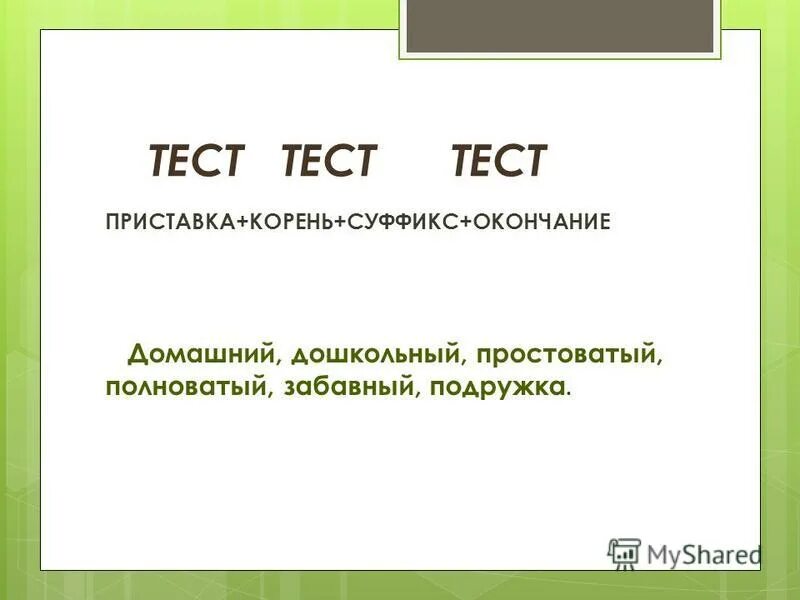 ТЕСТ ТЕСТ ТЕСТ

ПРИСТАВКА+КОРЕНЬ+СУФФИКС+ОКОНЧАНИЕ

Домашний, дошкольный, простоватый, полноватый, забавный, подружка.

MyShared